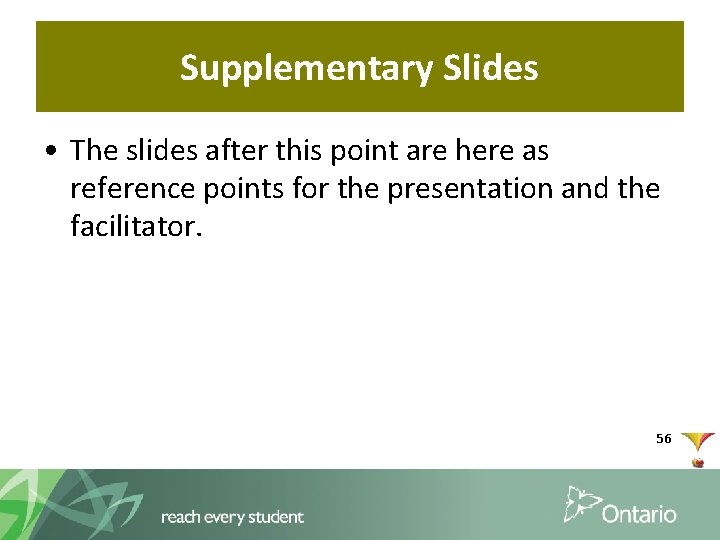 Supplementary Slides

• The slides after this point are here as reference points for the presentation and the facilitator.

56

reach every student

Ontario